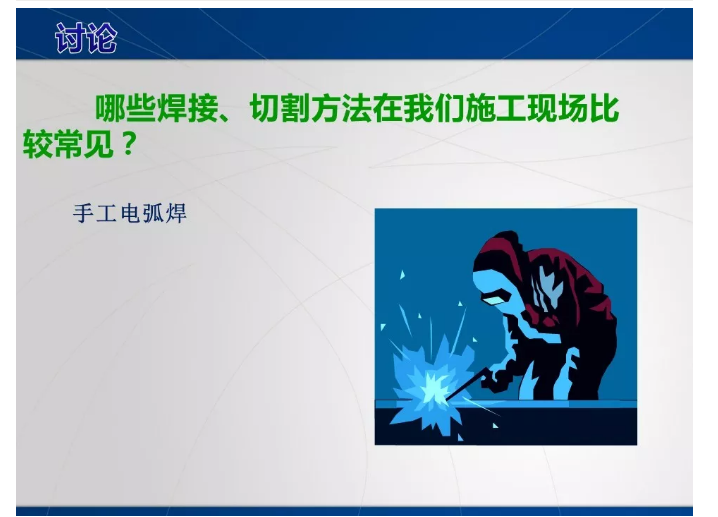 讨论

哪些焊接、切割方法在我们施工现场比较常见？

手工电弧焊